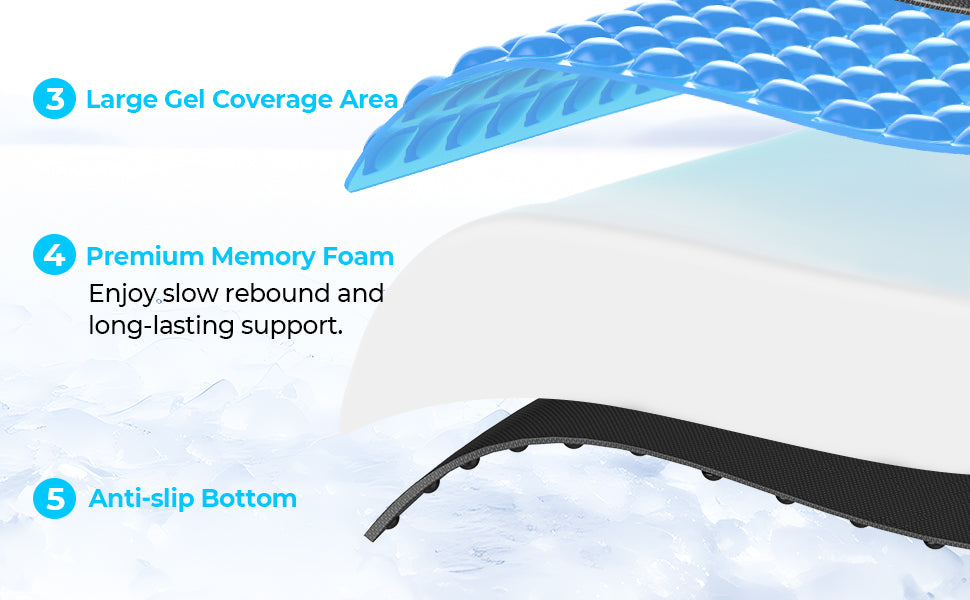 3 Large Gel Coverage Area

4 Premium Memory Foam
Enjoy slow rebound and long-lasting support.

5 Anti-slip Bottom